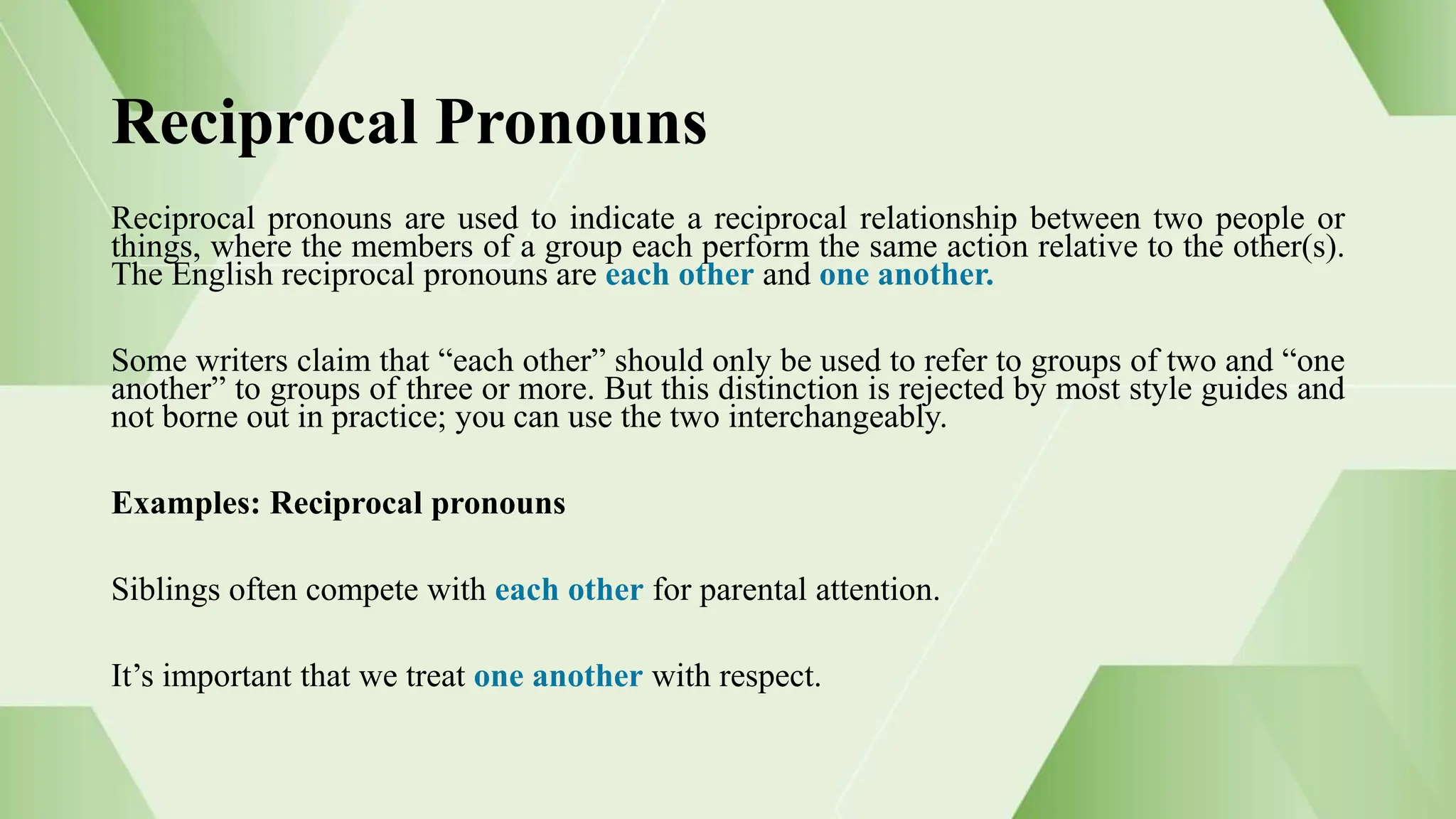 Reciprocal Pronouns

Reciprocal pronouns are used to indicate a reciprocal relationship between two people or things, where the members of a group each perform the same action relative to the other(s). The English reciprocal pronouns are each other and one another.

Some writers claim that “each other” should only be used to refer to groups of two and “one another” to groups of three or more. But this distinction is rejected by most style guides and not borne out in practice; you can use the two interchangeably.

Examples: Reciprocal pronouns

Siblings often compete with each other for parental attention.

It’s important that we treat one another with respect.